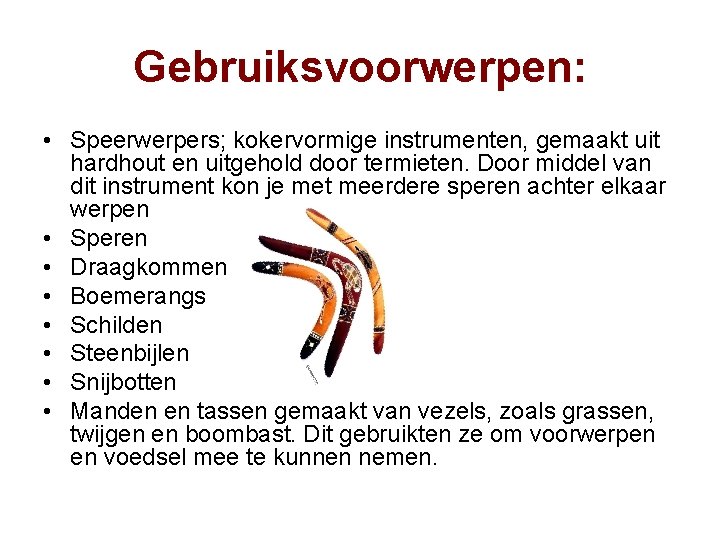 Gebruiksvoorwerpen:

• Speerwerpers; kokervormige instrumenten, gemaakt uit hardhout en uitgehold door termieten. Door middel van dit instrument kon je met meerdere speren achter elkaar werpen
• Speren
• Draagkommen
• Boemerangs
• Schilden
• Steenbijlen
• Snijbotten
• Manden en tassen gemaakt van vezels, zoals grassen, twijgen en boombast. Dit gebruikten ze om voorwerpen en voedsel mee te kunnen nemen.